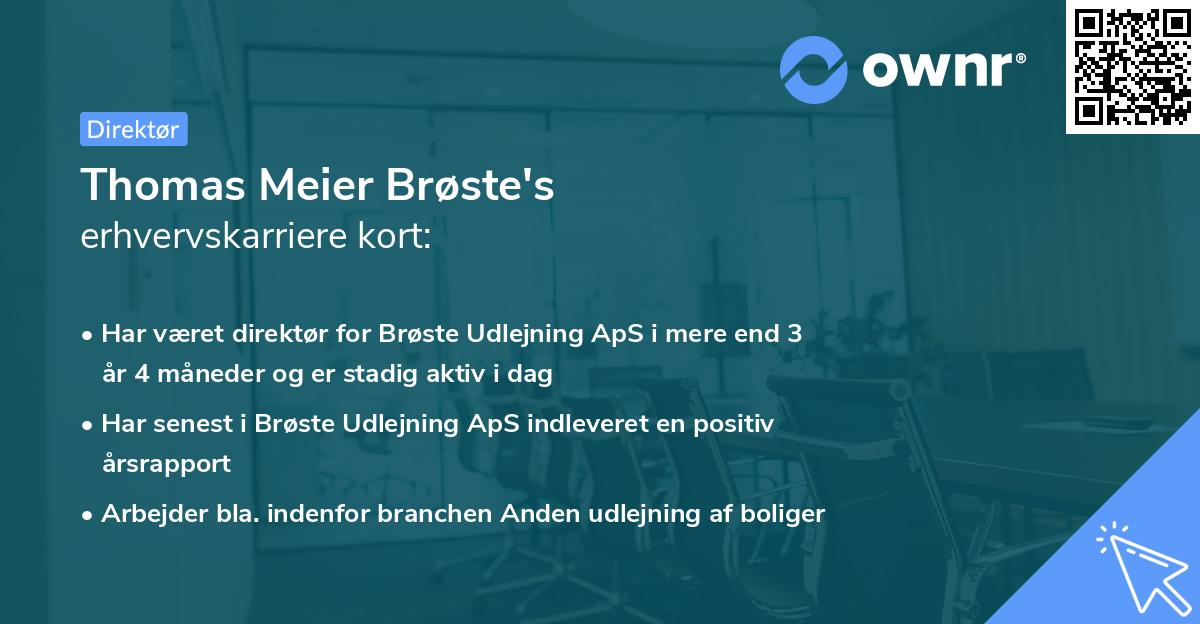 ownr®

Direktør

Thomas Meier Brøste's
erhvervskarriere kort:

• Har været direktør for Brøste Udlejning ApS i mere end 3 år 4 måneder og er stadig aktiv i dag
• Har senest i Brøste Udlejning ApS indleveret en positiv årsrapport
• Arbejder bla. indenfor branchen Anden udlejning af boliger